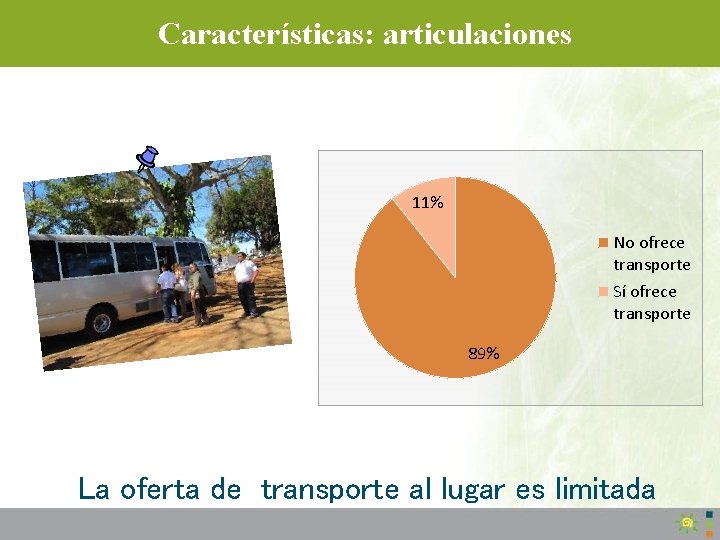 Características: articulaciones

11%

89%

No ofrece transporte

Sí ofrece transporte

La oferta de transporte al lugar es limitada